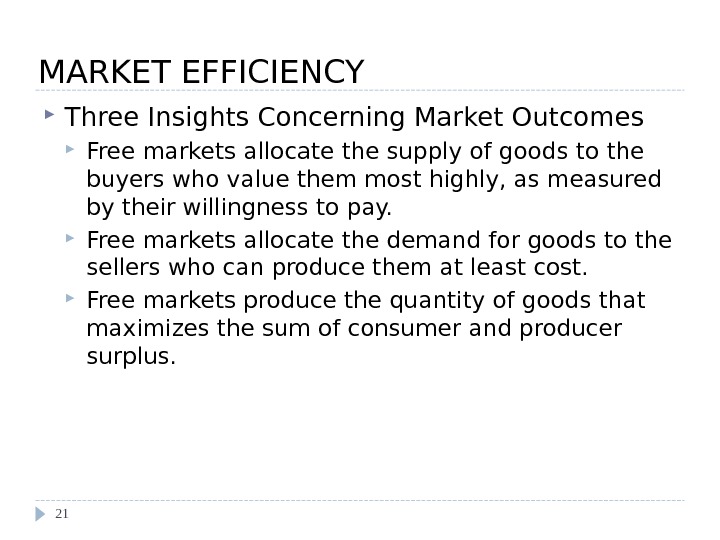 MARKET EFFICIENCY

Three Insights Concerning Market Outcomes

Free markets allocate the supply of goods to the buyers who value them most highly, as measured by their willingness to pay.

Free markets allocate the demand for goods to the sellers who can produce them at least cost.

Free markets produce the quantity of goods that maximizes the sum of consumer and producer surplus.

21